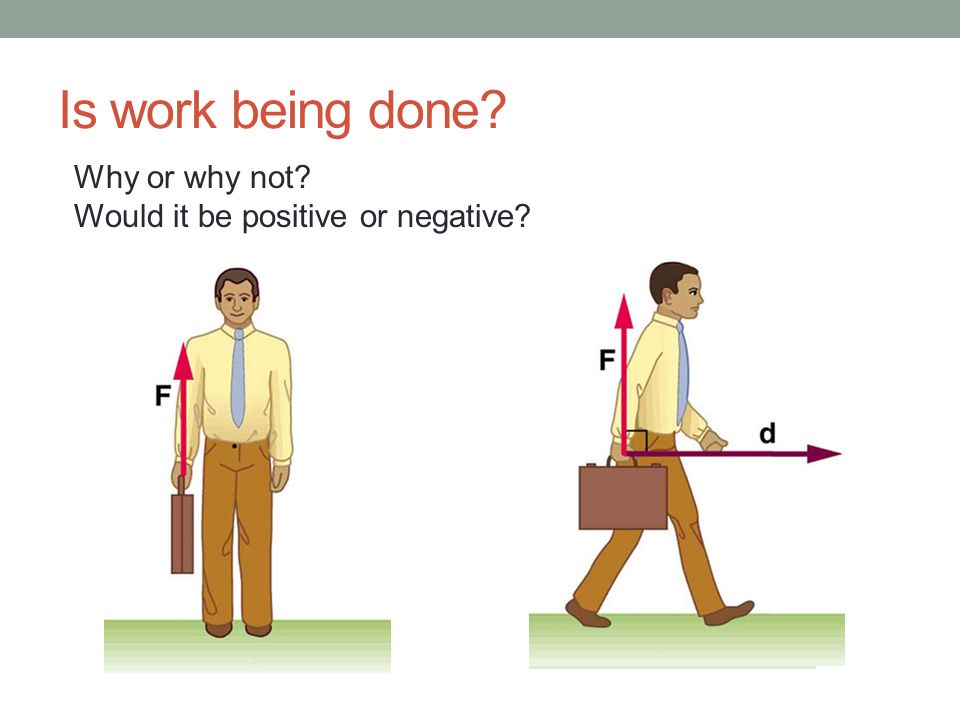 Is work being done?

Why or why not?
Would it be positive or negative?

F

F

d